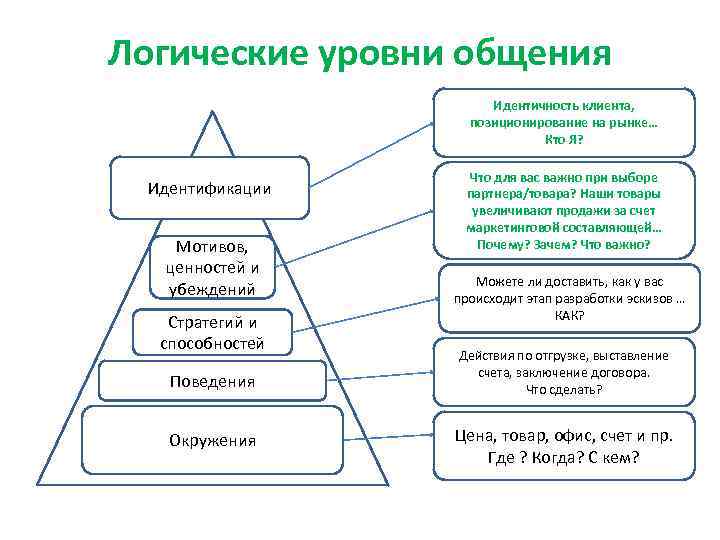 Логические уровни общения

Идентификации

Мотивов, ценностей и убеждений

Стратегий и способностей

Поведения

Окружения

Идентичность клиента, позиционирование на рынке… Кто Я?

Что для вас важно при выборе партнера/товара? Наши товары увеличивают продажи за счет маркетинговой составляющей… Почему? Зачем? Что важно?

Можете ли доставить, как у вас происходит этап разработки эскизов … КАК?

Действия по отгрузке, выставление счета, заключение договора. Что сделать?

Цена, товар, офис, счет и пр. Где ? Когда? С кем?